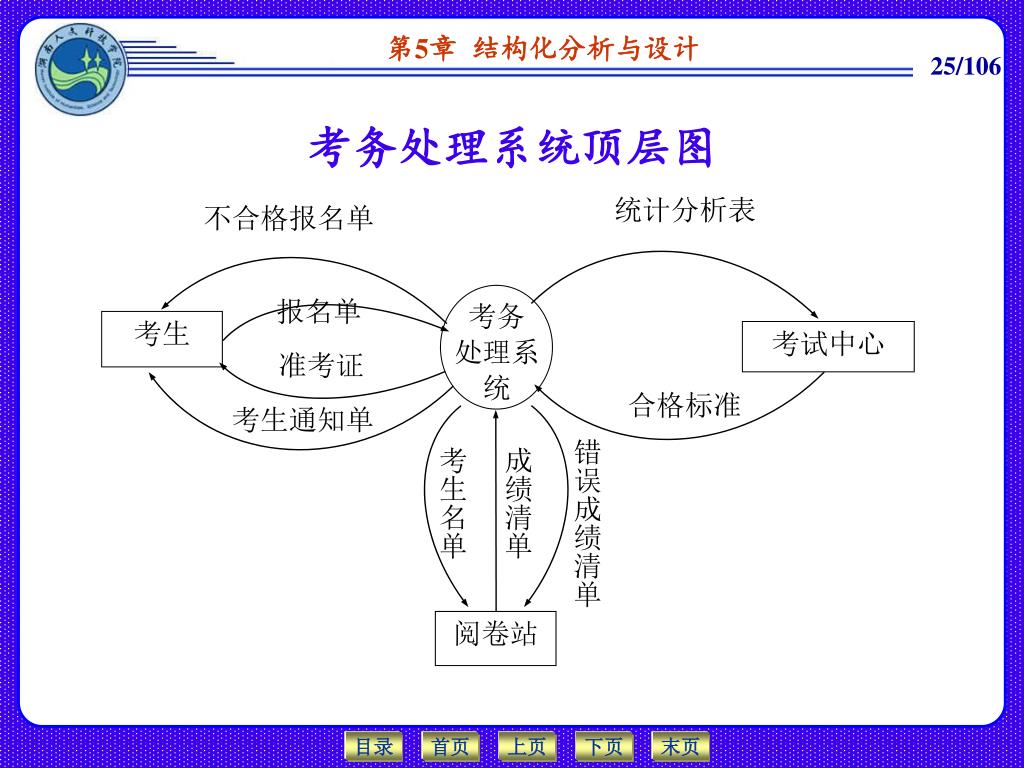 湖南人文科技学院

第5章 结构化分析与设计

25/106

考务处理系统顶层图

不合格报名单

统计分析表

考生

报名单

准考证

考生通知单

考务处理系统

考试中心

合格标准

考生名单

成绩清单

错误成绩清单

阅卷站

目录 首页 上页 下页 末页